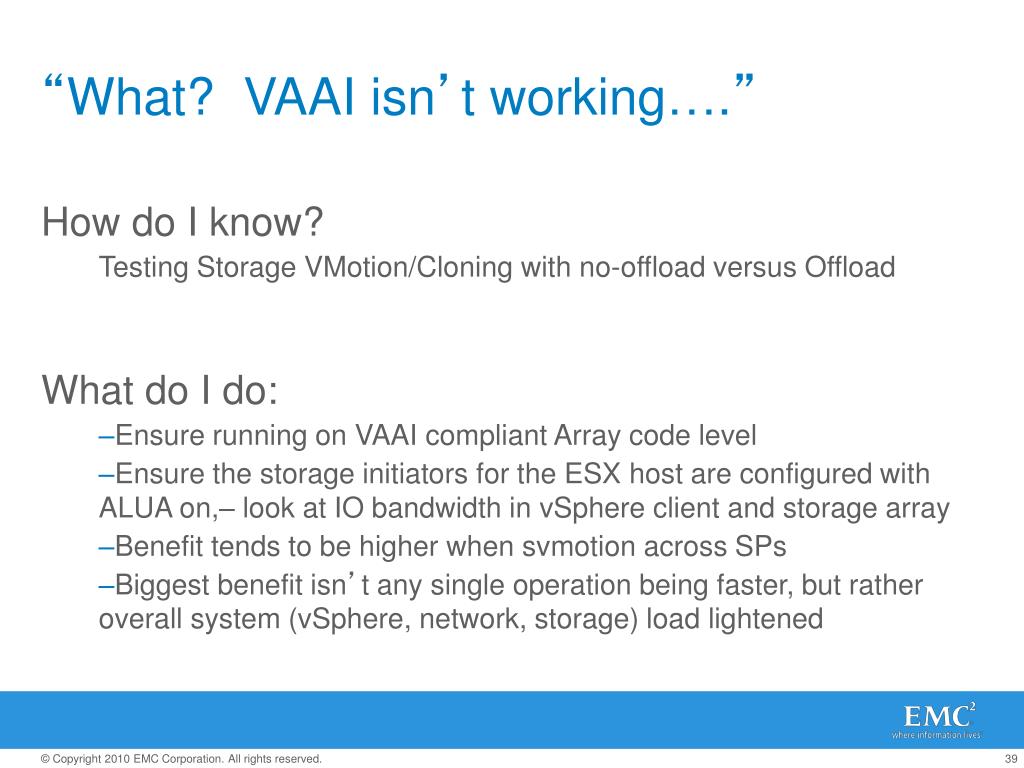 “What?  VAAI isn’t working….”

How do I know?

Testing Storage VMotion/Cloning with no-offload versus Offload

What do I do:

–Ensure running on VAAI compliant Array code level

–Ensure the storage initiators for the ESX host are configured with ALUA on,– look at IO bandwidth in vSphere client and storage array

–Benefit tends to be higher when svmotion across SPs

–Biggest benefit isn’t any single operation being faster, but rather overall system (vSphere, network, storage) load lightened

EMC$^2$
where information lives

© Copyright 2010 EMC Corporation. All rights reserved.

39